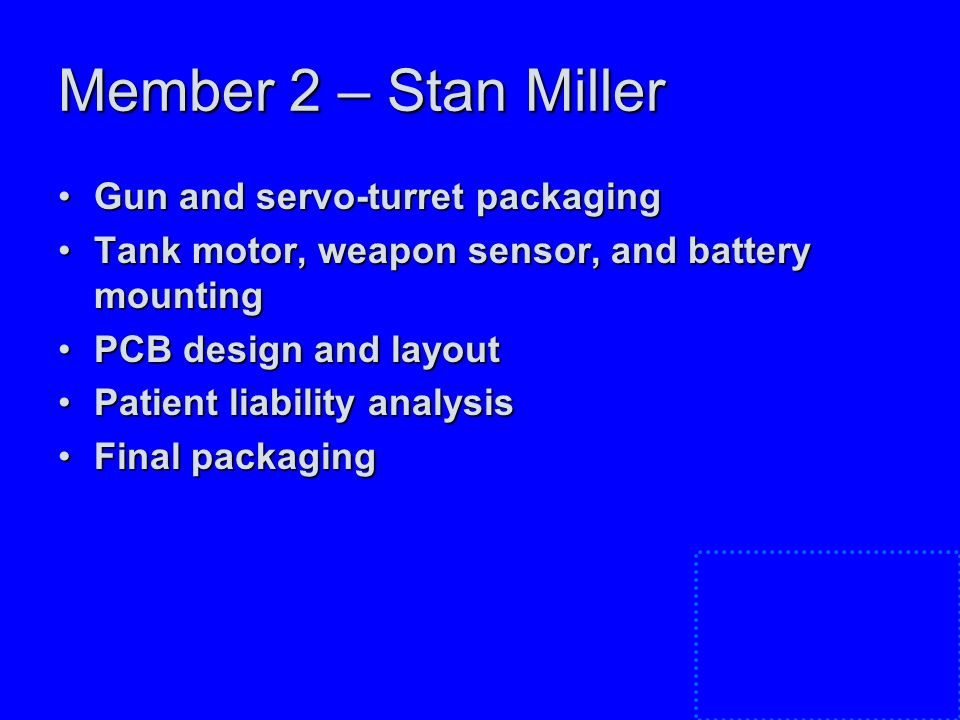 Member 2 – Stan Miller

• Gun and servo-turret packaging
• Tank motor, weapon sensor, and battery mounting
• PCB design and layout
• Patient liability analysis
• Final packaging